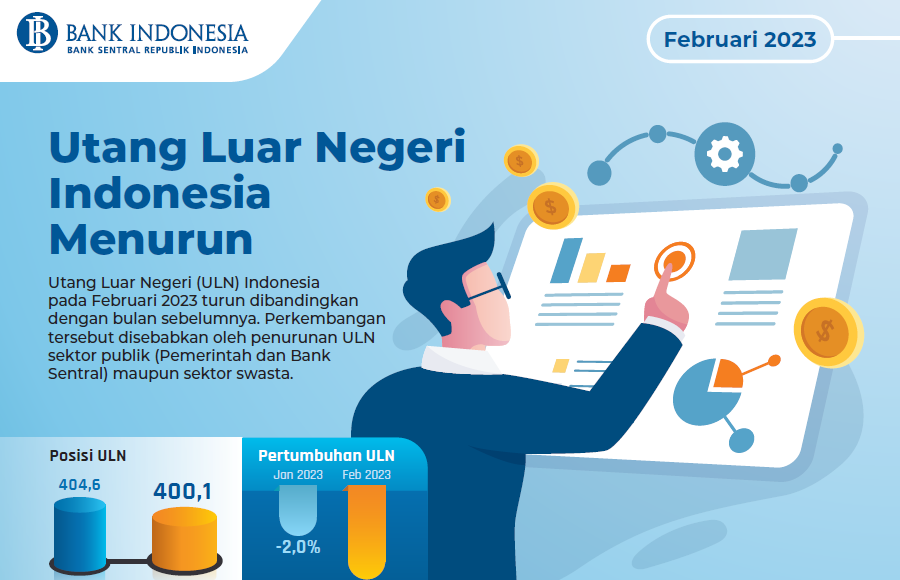 BANK INDONESIA
BANK SENTRAL REPUBLIK INDONESIA

Februari 2023

Utang Luar Negeri Indonesia Menurun

Utang Luar Negeri (ULN) Indonesia pada Februari 2023 turun dibandingkan dengan bulan sebelumnya. Perkembangan tersebut disebabkan oleh penurunan ULN sektor publik (Pemerintah dan Bank Sentral) maupun sektor swasta.

Posisi ULN

404,6

400,1

Pertumbuhan ULN

Jan 2023

Feb 2023

-2,0%